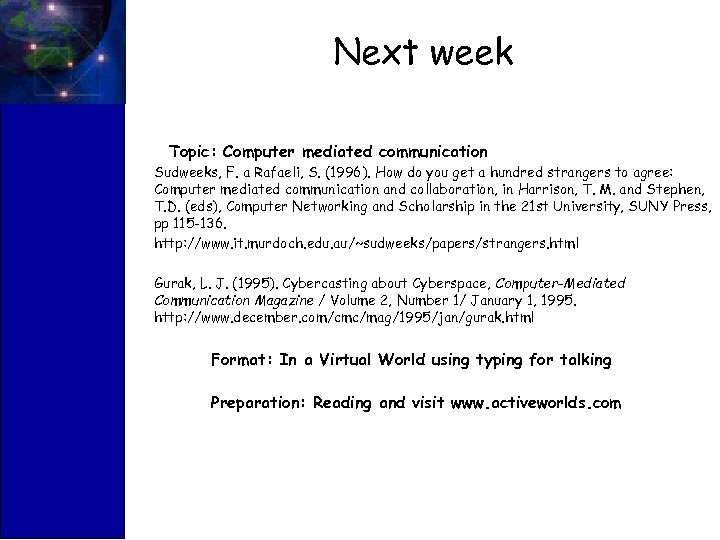 Next week

Topic: Computer mediated communication

Sudweeks, F. a Rafaeli, S. (1996). How do you get a hundred strangers to agree: Computer mediated communication and collaboration, in Harrison, T. M. and Stephen, T.D. (eds), Computer Networking and Scholarship in the 21st University, SUNY Press, pp 115-136.
http://www.it.murdoch.edu.au/~sudweeks/papers/strangers.html

Gurak, L. J. (1995). Cybercasting about Cyberspace, Computer-Mediated Communication Magazine / Volume 2, Number 1/ January 1, 1995.
http://www.december.com/cmc/mag/1995/jan/gurak.html

Format: In a Virtual World using typing for talking

Preparation: Reading and visit www.activeworlds.com